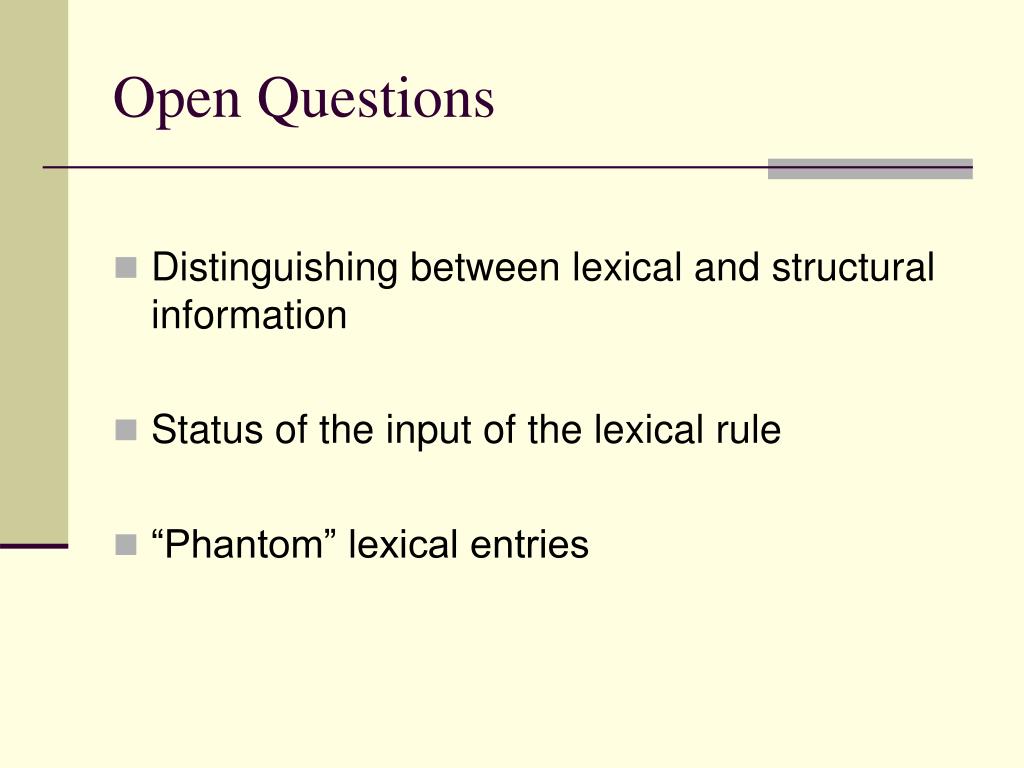 Open Questions

Distinguishing between lexical and structural information

Status of the input of the lexical rule

“Phantom” lexical entries